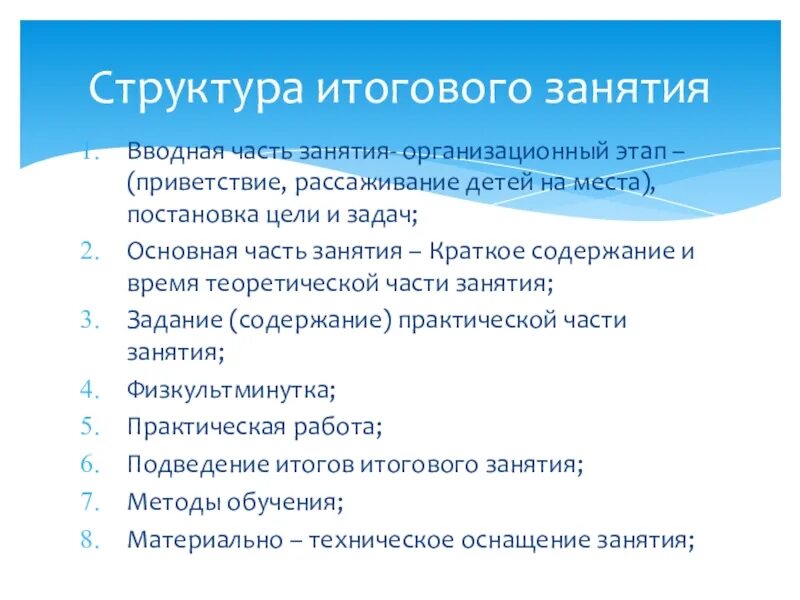 Структура итогового занятия

1. Вводная часть занятия- организационный этап – (приветствие, рассаживание детей на места), постановка цели и задач;
2. Основная часть занятия – Краткое содержание и время теоретической части занятия;
3. Задание (содержание) практической части занятия;
4. Физкультминутка;
5. Практическая работа;
6. Подведение итогов итогового занятия;
7. Методы обучения;
8. Материально – техническое оснащение занятия;